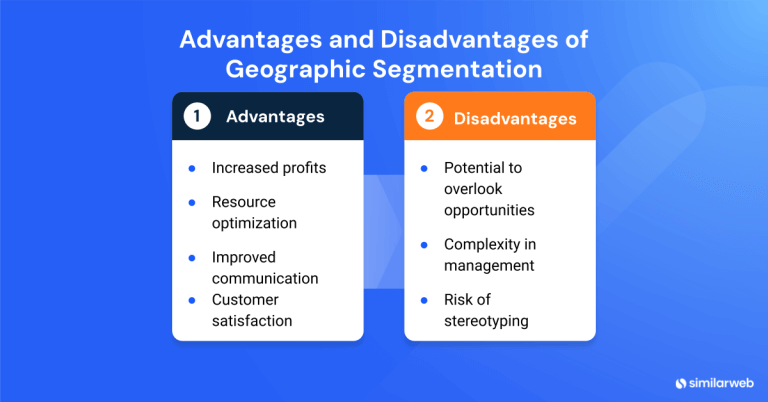 Advantages and Disadvantages of Geographic Segmentation

1 Advantages

- Increased profits
- Resource optimization
- Improved communication
- Customer satisfaction

2 Disadvantages

- Potential to overlook opportunities
- Complexity in management
- Risk of stereotyping

similarweb